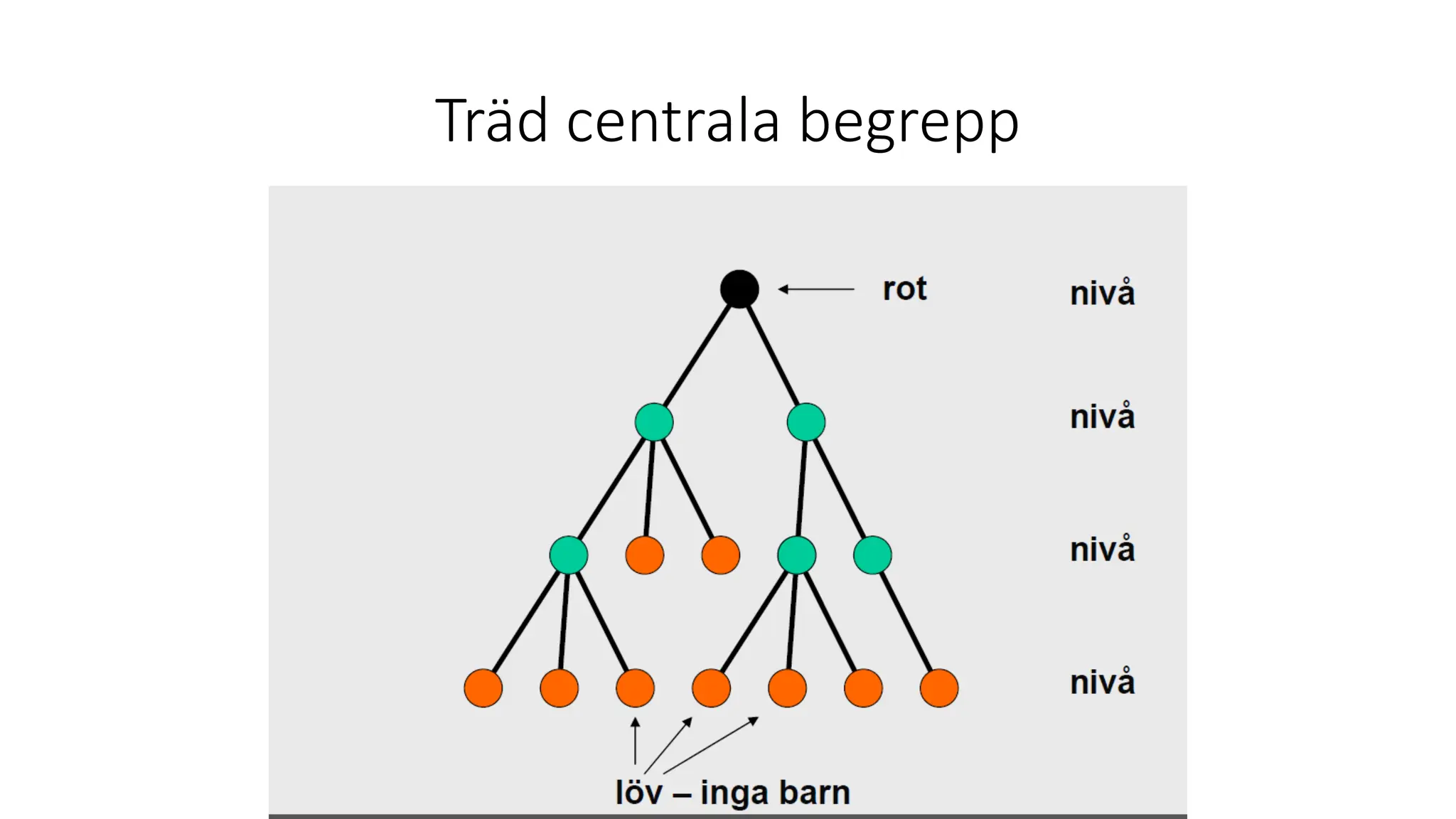 Träd centrala begrepp

rot

nivå

nivå

nivå

nivå

löv – inga barn